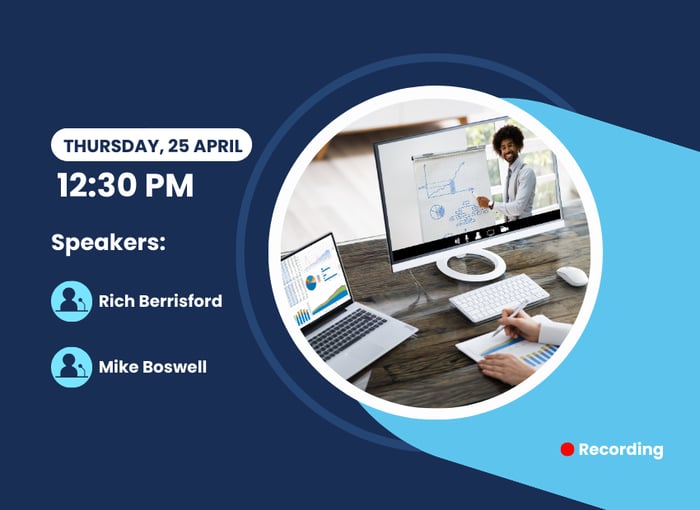 THURSDAY, 25 APRIL
12:30 PM

Speakers:

Rich Berrisford

Mike Boswell

Recording